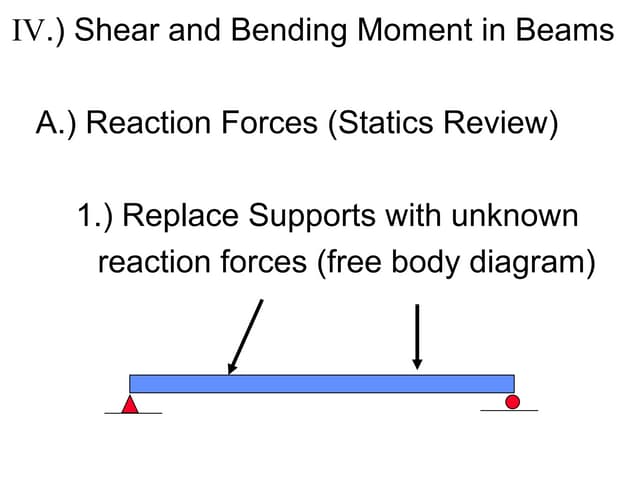 IV.) Shear and Bending Moment in Beams

A.) Reaction Forces (Statics Review)

1.) Replace Supports with unknown reaction forces (free body diagram)